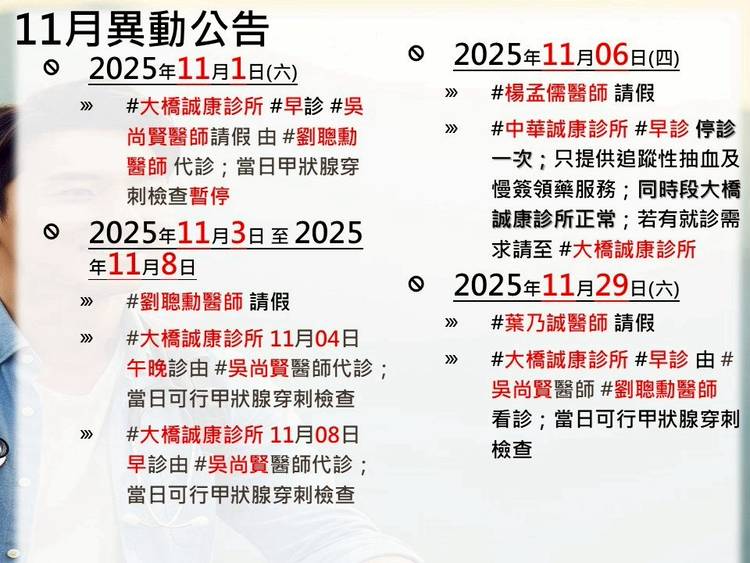 11月異動公告

2025年11月1日(六)

» #大橋誠康診所 #早診 #吳尚賢醫師請假 由 #劉聰勳醫師 代診；當日甲狀腺穿刺檢查暫停

2025年11月3日 至 2025年11月8日

» #劉聰勳醫師 請假

» #大橋誠康診所 11月04日午晚診由 #吳尚賢醫師代診；當日可行甲狀腺穿刺檢查

» #大橋誠康診所 11月08日早診由 #吳尚賢醫師代診；當日可行甲狀腺穿刺檢查

2025年11月06日(四)

» #楊孟儒醫師 請假

» #中華誠康診所 #早診 停診一次；只提供追蹤性抽血及慢簽領藥服務；同時段大橋誠康診所正常；若有就診需求請至 #大橋誠康診所

2025年11月29日(六)

» #葉乃誠醫師 請假

» #大橋誠康診所 #早診 由 #吳尚賢醫師 #劉聰勳醫師 看診；當日可行甲狀腺穿刺檢查